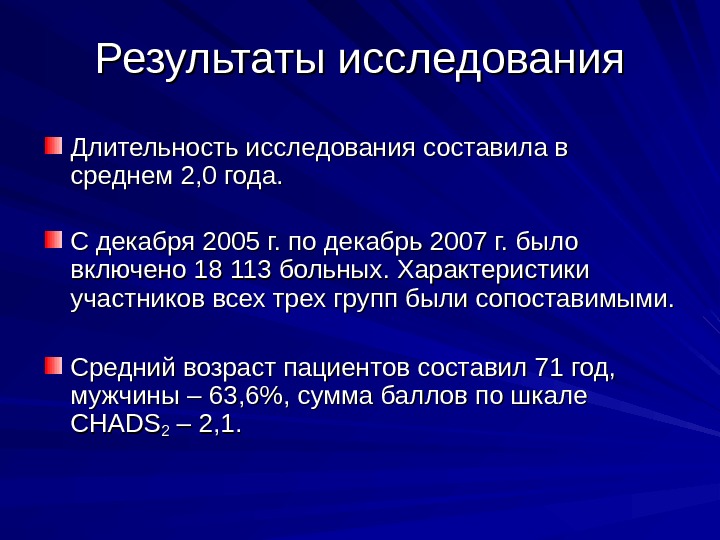 Результаты исследования

Длительность исследования составила в среднем 2,0 года.

С декабря 2005 г. по декабрь 2007 г. было включено 18 113 больных. Характеристики участников всех трех групп были сопоставимыми.

Средний возраст пациентов составил 71 год, мужчины – 63,6%, сумма баллов по шкале $CHADS_2$ – 2,1.